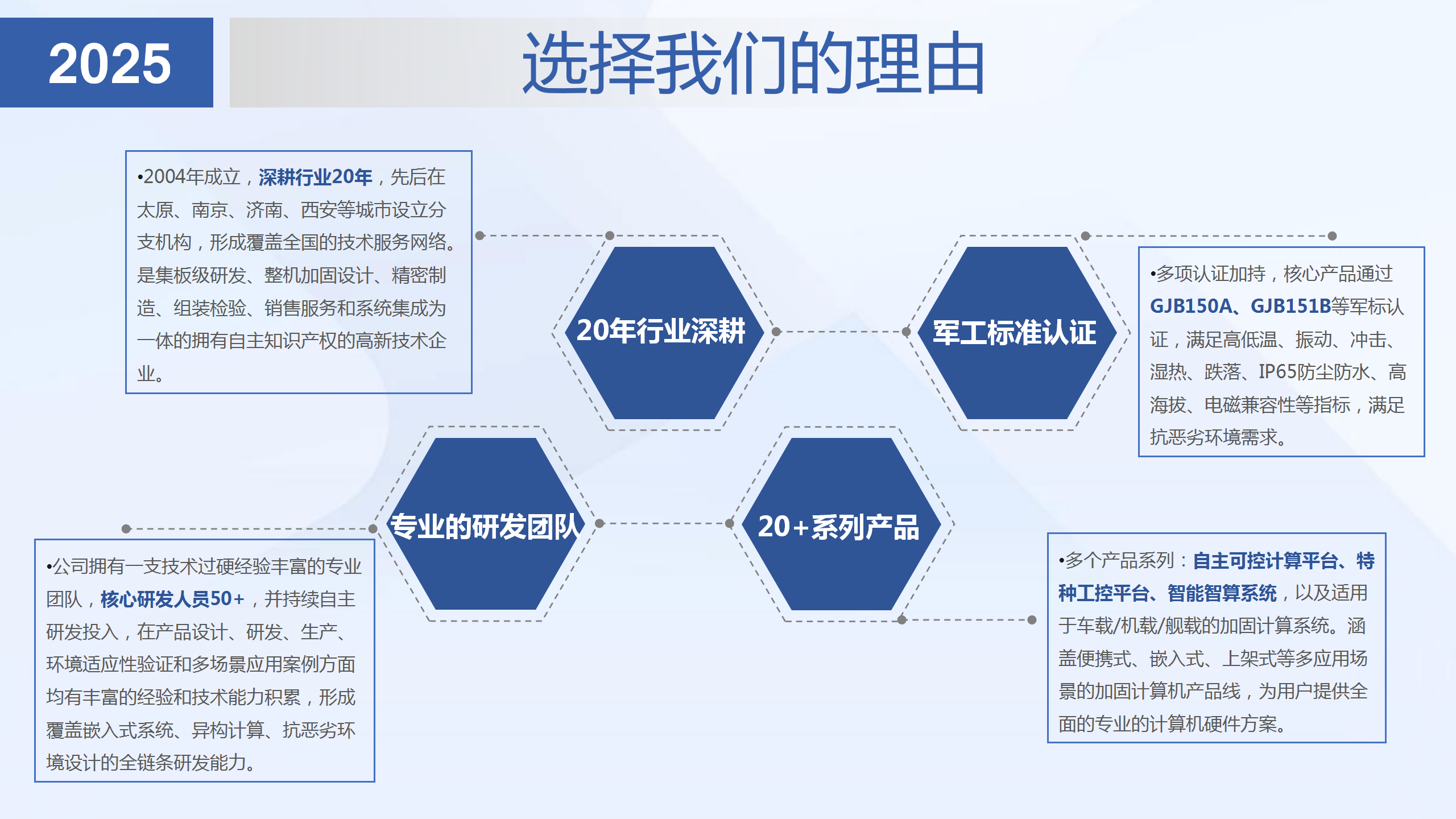 2025

选择我们的理由

•2004年成立，深耕行业20年，先后在太原、南京、济南、西安等城市设立分支机构，形成覆盖全国的技术服务网络。是集板级研发、整机加固设计、精密制造、组装检验、销售服务和系统集成为一体的拥有自主知识产权的高新技术企业。

20年行业深耕

军工标准认证

•多项认证加持，核心产品通过GJB150A、GJB151B等军标认证，满足高低温、振动、冲击、湿热、跌落、IP65防尘防水、高海拔、电磁兼容性等指标，满足抗恶劣环境需求。

专业的研发团队

20+系列产品

•公司拥有一支技术过硬经验丰富的专业团队，核心研发人员50+，并持续自主研发投入，在产品设计、研发、生产、环境适应性验证和多场景应用案例方面均有丰富的经验和技术能力积累，形成覆盖嵌入式系统、异构计算、抗恶劣环境设计的全链条研发能力。

•多个产品系列：自主可控计算平台、特种工控平台、智能智算系统，以及适用于车载/机载/舰载的加固计算系统。涵盖便携式、嵌入式、上架式等多应用场景的加固计算机产品线，为用户提供全面的专业的计算机硬件方案。